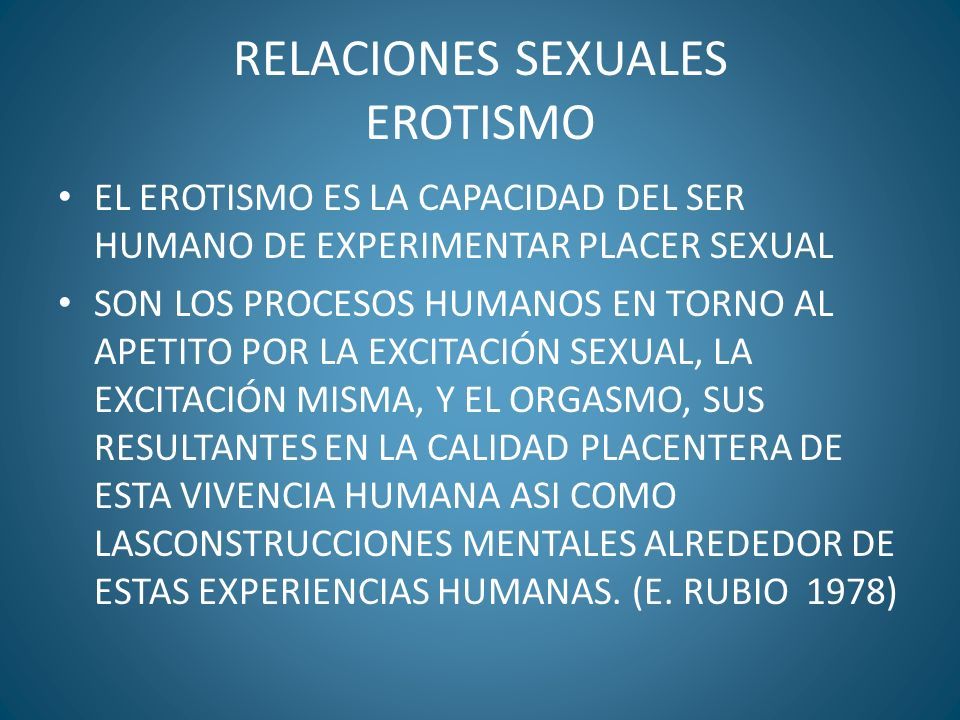 RELACIONES SEXUALES
EROTISMO

• EL EROTISMO ES LA CAPACIDAD DEL SER HUMANO DE EXPERIMENTAR PLACER SEXUAL

• SON LOS PROCESOS HUMANOS EN TORNO AL APETITO POR LA EXCITACIÓN SEXUAL, LA EXCITACIÓN MISMA, Y EL ORGASMO, SUS RESULTANTES EN LA CALIDAD PLACENTERA DE ESTA VIVENCIA HUMANA ASI COMO LASCONSTRUCCIONES MENTALES ALREDEDOR DE ESTAS EXPERIENCIAS HUMANAS. (E. RUBIO 1978)